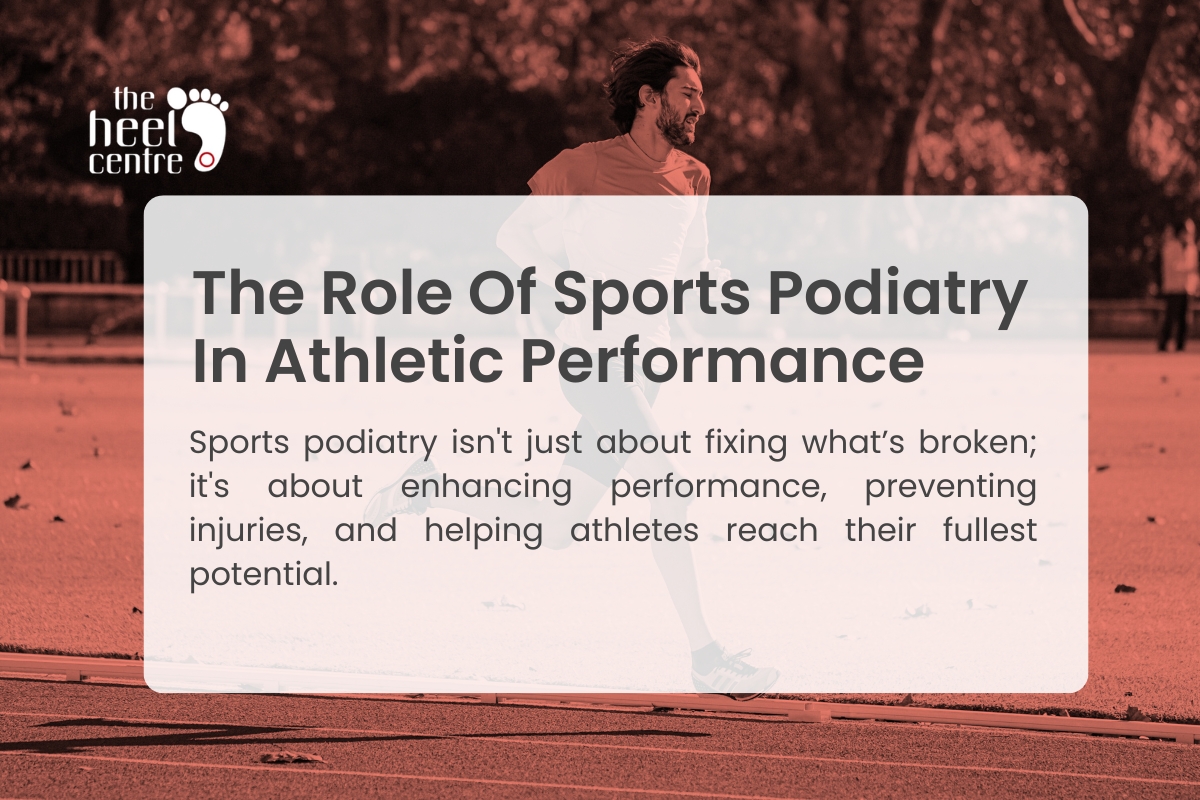 the heel centre

The Role Of Sports Podiatry In Athletic Performance

Sports podiatry isn't just about fixing what’s broken; it's about enhancing performance, preventing injuries, and helping athletes reach their fullest potential.